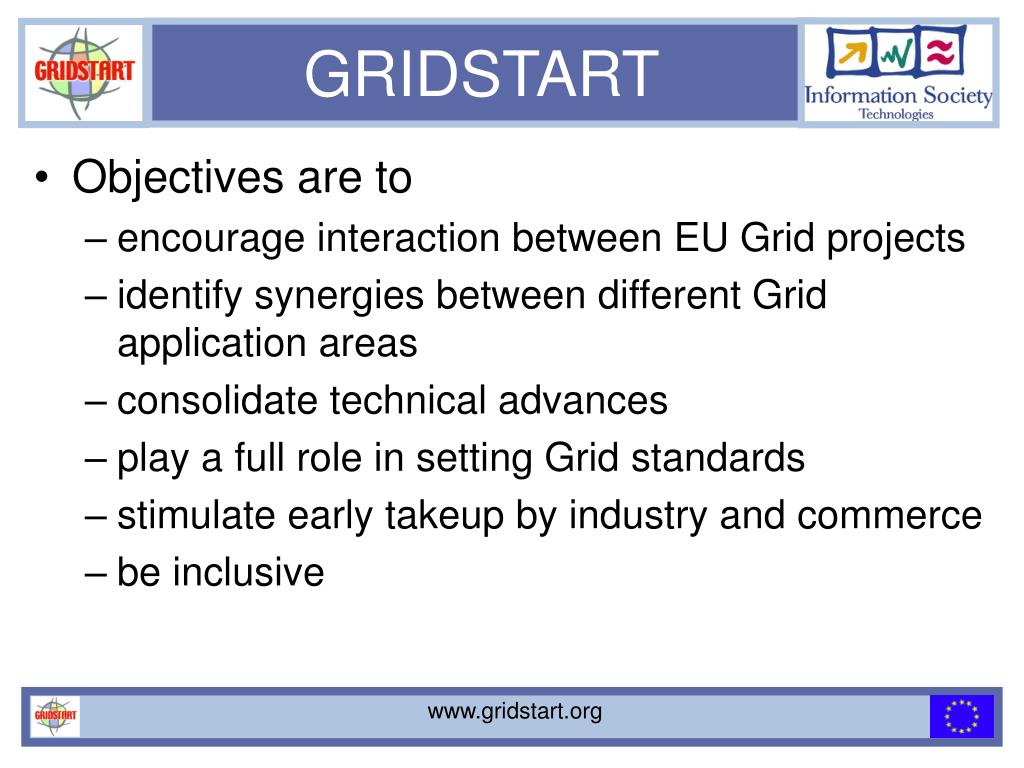 GRIDSTART

GRIDSTART

Information Society Technologies

• Objectives are to
– encourage interaction between EU Grid projects
– identify synergies between different Grid application areas
– consolidate technical advances
– play a full role in setting Grid standards
– stimulate early takeup by industry and commerce
– be inclusive

GRIDSTART

www.gridstart.org